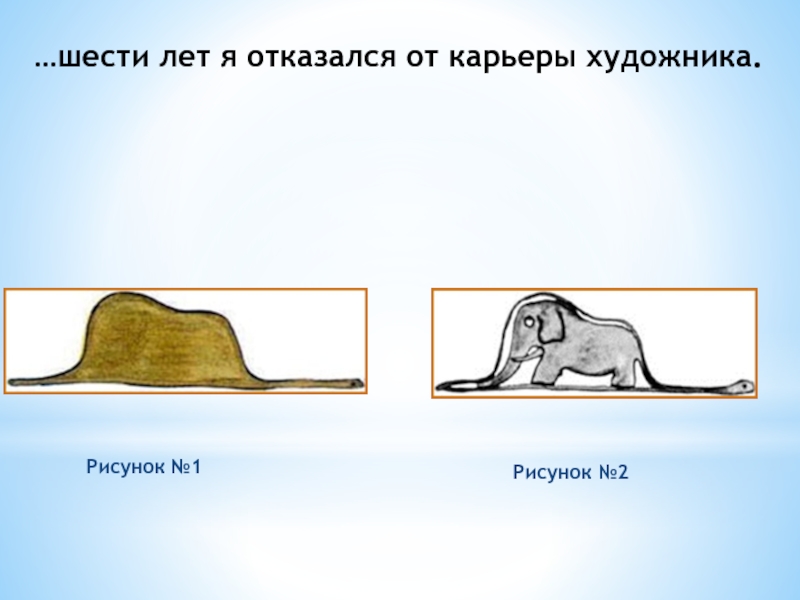 …шести лет я отказался от карьеры художника.

Рисунок №1

Рисунок №2